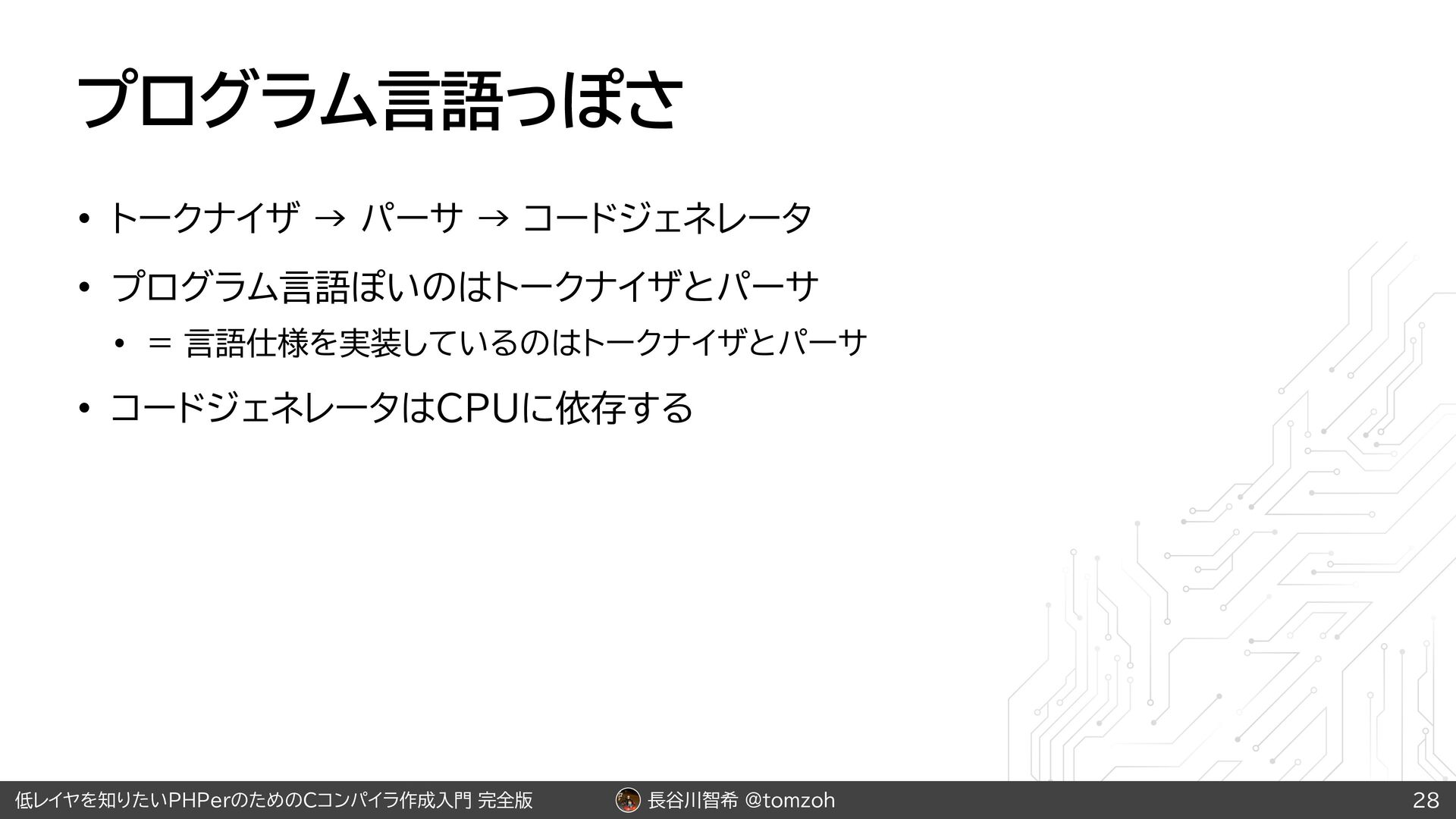 プログラム言語っぽさ

• トークナイザ → パーサ → コードジェネレータ

• プログラム言語ぽいのはトークナイザとパーサ

  • ＝ 言語仕様を実装しているのはトークナイザとパーサ

• コードジェネレータはCPUに依存する

低レイヤを知りたいPHPerのためのCコンパイラ作成入門 完全版　長谷川智希 @tomzoh　28